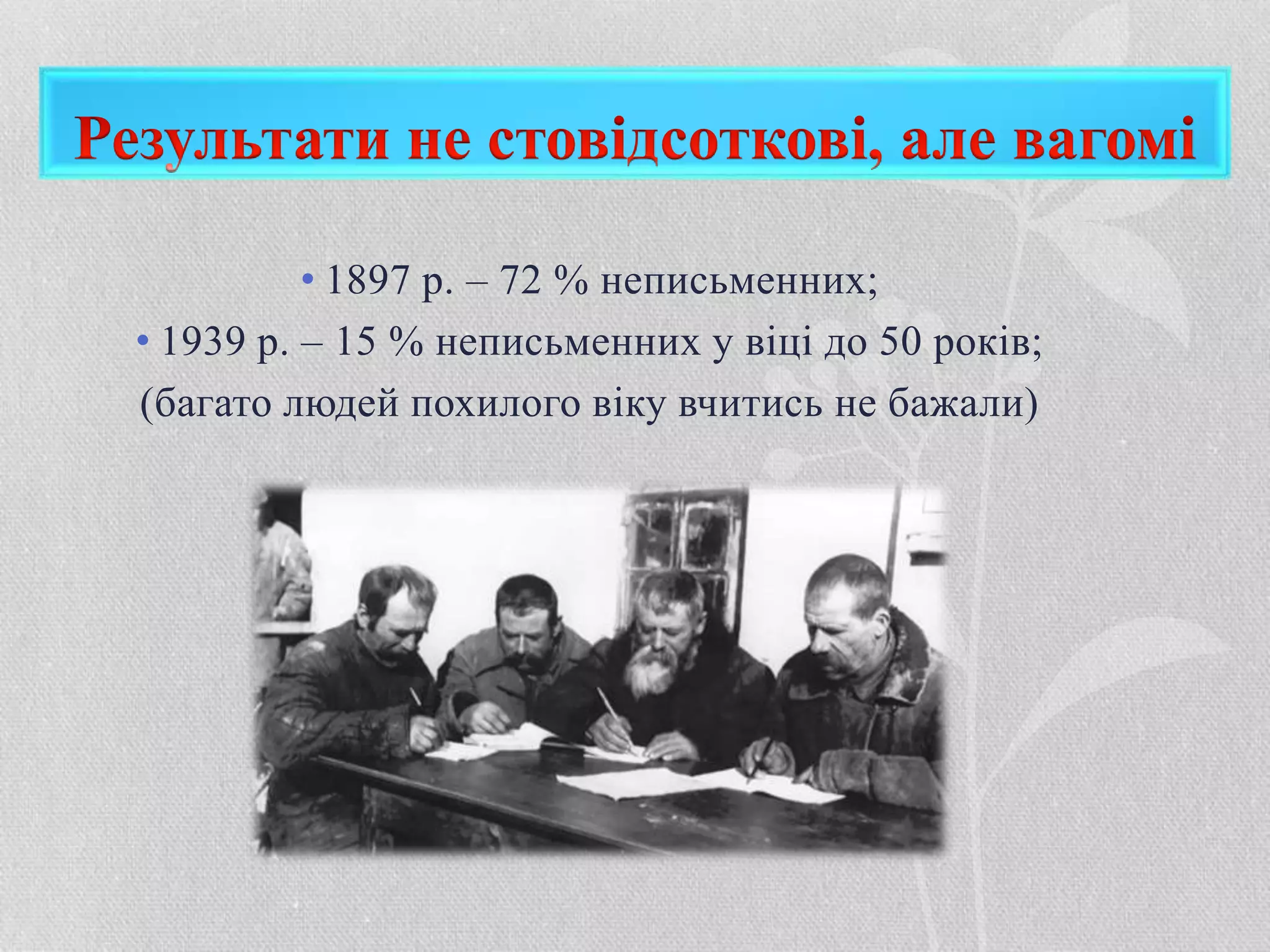 Результати не стовідсоткові, але вагомі

• 1897 р. – 72 % неписьменних;
• 1939 р. – 15 % неписьменних у віці до 50 років;
(багато людей похилого віку вчитись не бажали)